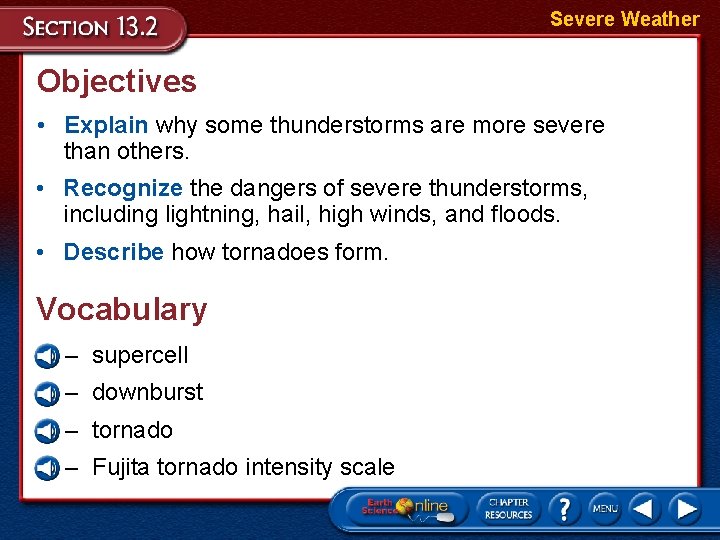 SECTION 13.2

Severe Weather

Objectives

• Explain why some thunderstorms are more severe than others.

• Recognize the dangers of severe thunderstorms, including lightning, hail, high winds, and floods.

• Describe how tornadoes form.

Vocabulary

– supercell

– downburst

– tornado

– Fujita tornado intensity scale

Earth Science Online

CHAPTER RESOURCES

?

MENU